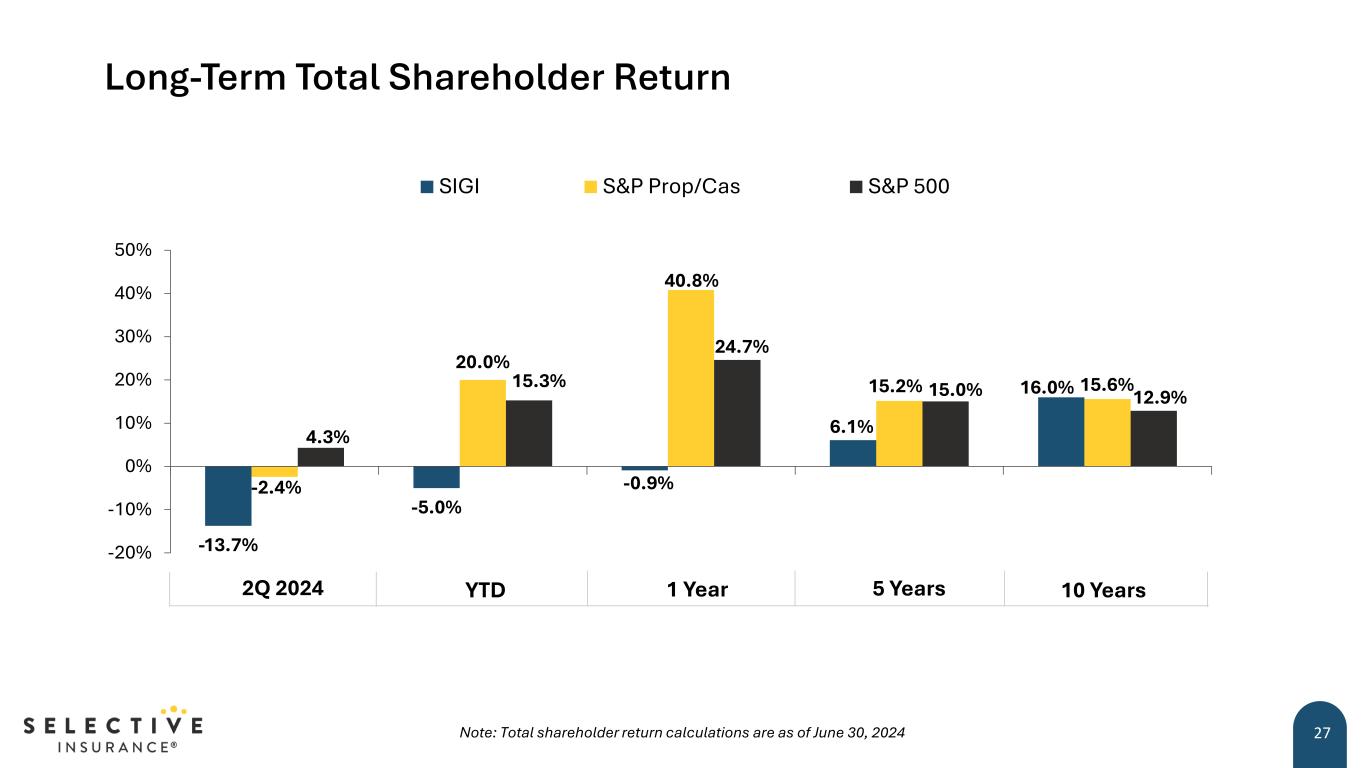 Long-Term Total Shareholder Return

SIGI S&P Prop/Cas S&P 500

50%
40%
30%
20%
10%
0%
-10%
-20%

-13.7% -2.4% 4.3%
-5.0% 20.0% 15.3%
-0.9% 40.8% 24.7%
6.1% 15.2% 15.0%
16.0% 15.6% 12.9%

2Q 2024 YTD 1 Year 5 Years 10 Years

SELECTIVE INSURANCE®

Note: Total shareholder return calculations are as of June 30, 2024

27